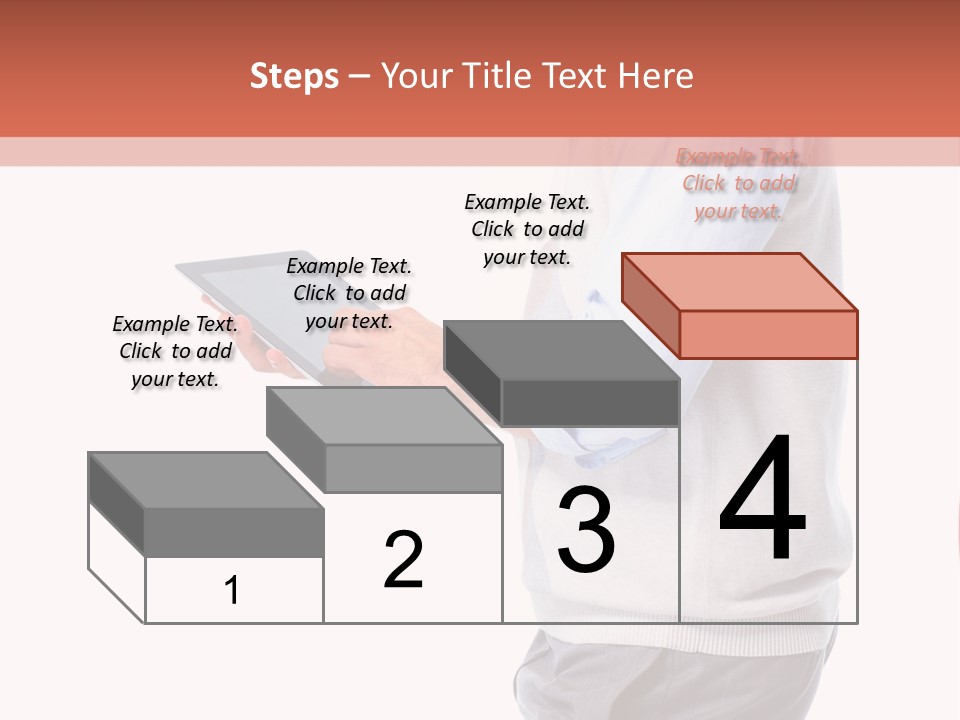 Steps – Your Title Text Here

Example Text. Click to add your text.

Example Text. Click to add your text.

Example Text. Click to add your text.

Example Text. Click to add your text.

1

2

3

4